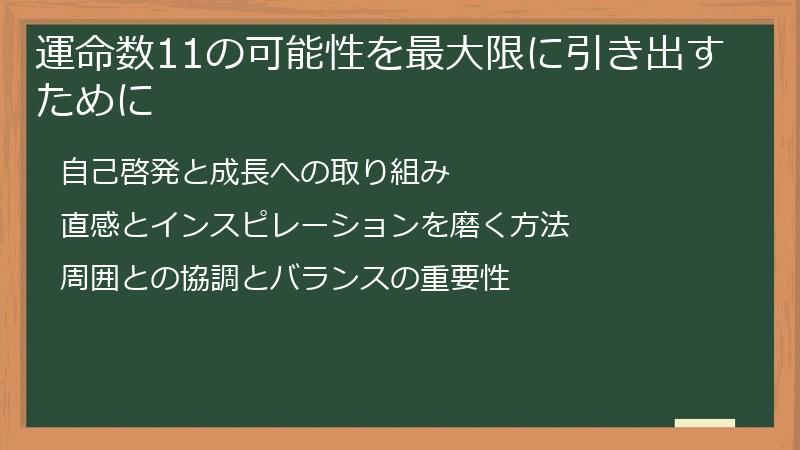 運命数11の可能性を最大限に引き出すために

自己啓発と成長への取り組み

直感とインスピレーションを磨く方法

周囲との協調とバランスの重要性